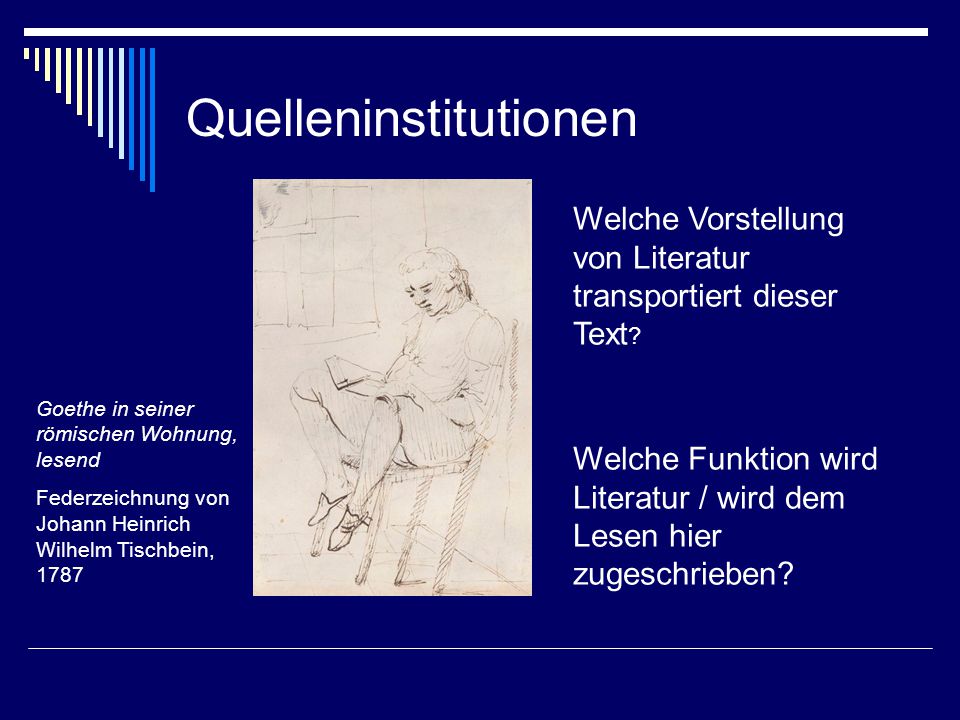 Quelleninstitutionen

Goethe in seiner römischen Wohnung, lesend

Federzeichnung von Johann Heinrich Wilhelm Tischbein, 1787

Welche Vorstellung von Literatur transportiert dieser Text?

Welche Funktion wird Literatur / wird dem Lesen hier zugeschrieben?